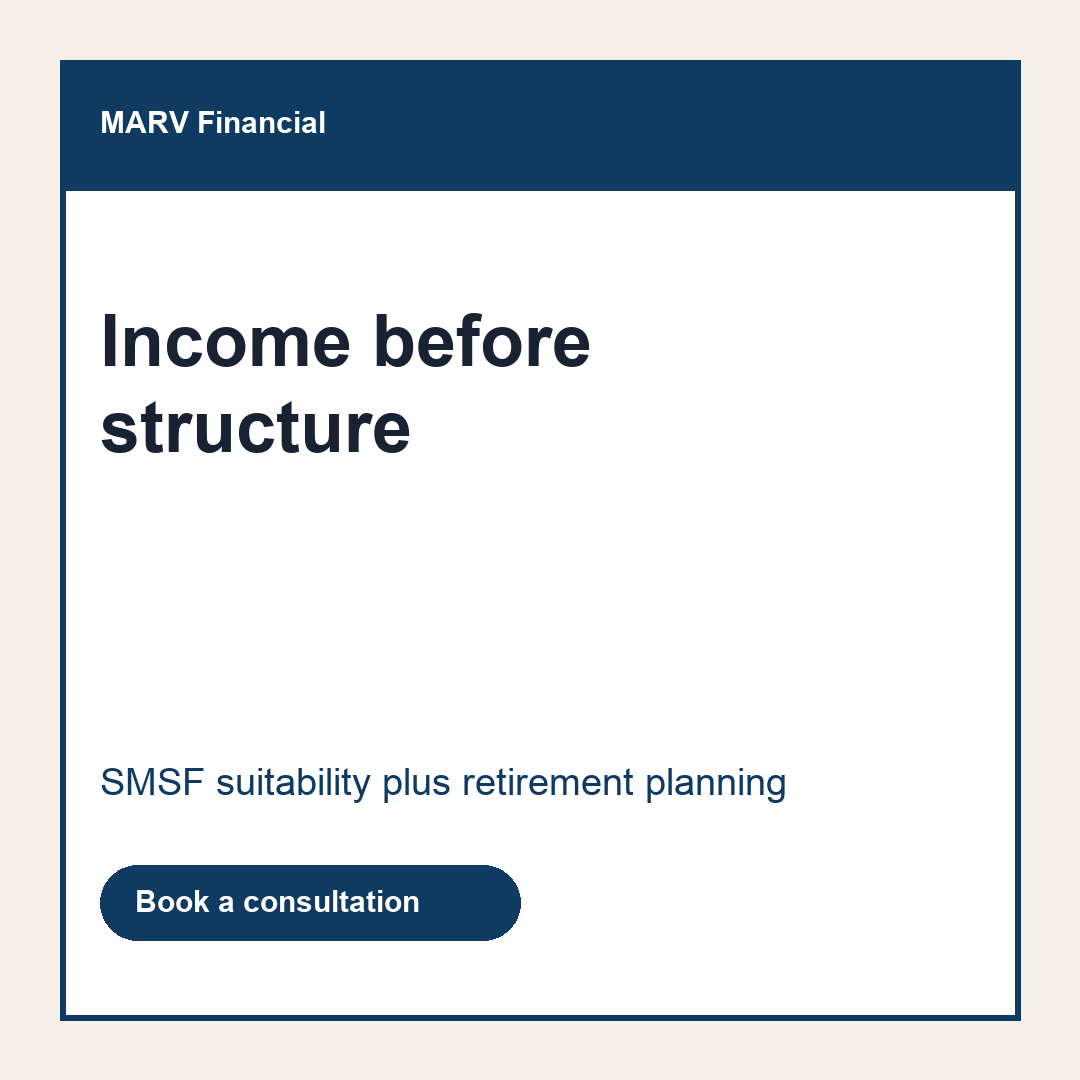 MARV Financial

Income before structure

SMSF suitability plus retirement planning

Book a consultation